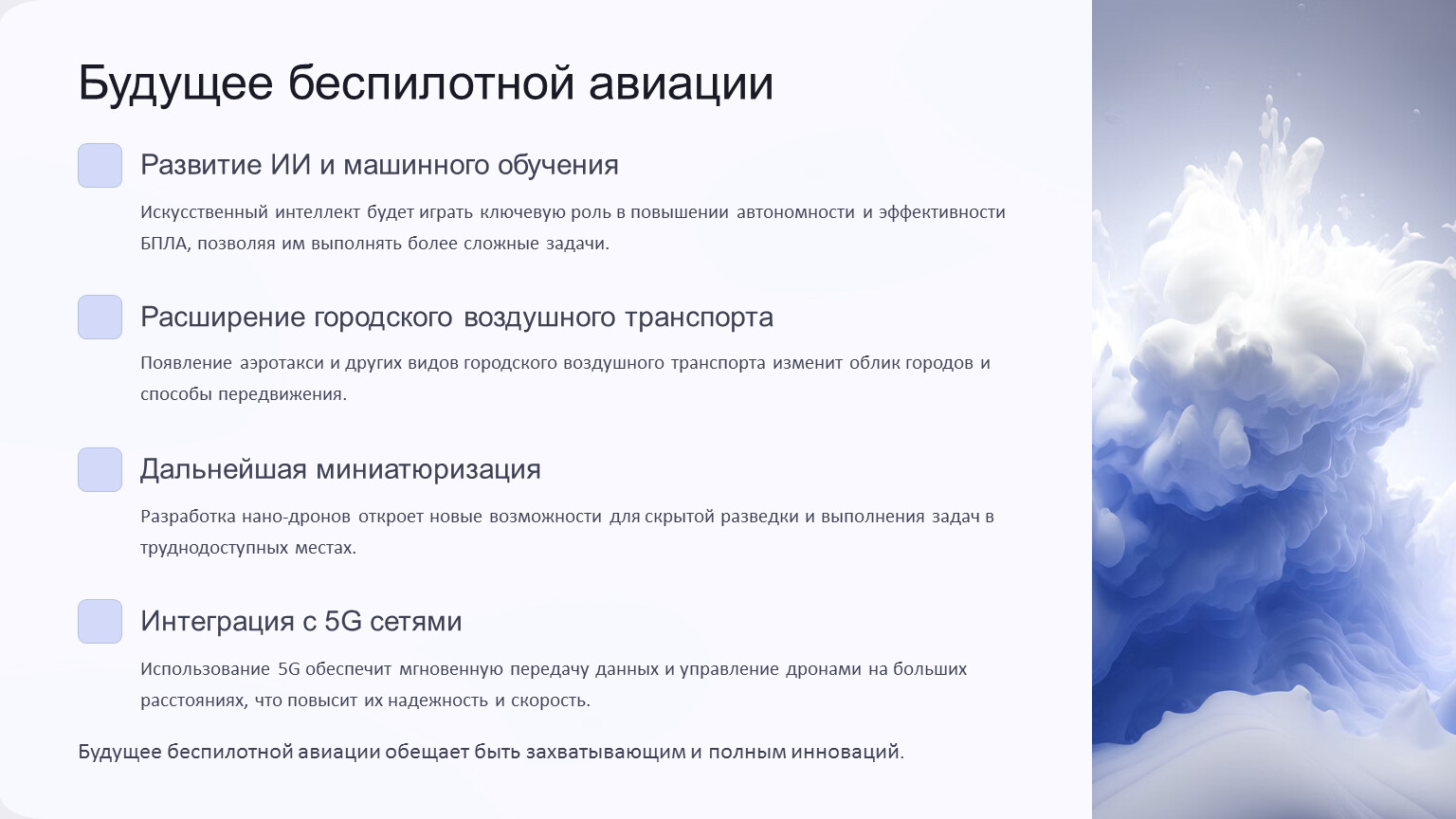 Будущее беспилотной авиации

Развитие ИИ и машинного обучения

Искусственный интеллект будет играть ключевую роль в повышении автономности и эффективности БПЛА, позволяя им выполнять более сложные задачи.

Расширение городского воздушного транспорта

Появление аэротакси и других видов городского воздушного транспорта изменит облик городов и способы передвижения.

Дальнейшая миниатюризация

Разработка нано-дронов откроет новые возможности для скрытой разведки и выполнения задач в труднодоступных местах.

Интеграция с 5G сетями

Использование 5G обеспечит мгновенную передачу данных и управление дронами на больших расстояниях, что повысит их надежность и скорость.

Будущее беспилотной авиации обещает быть захватывающим и полным инноваций.